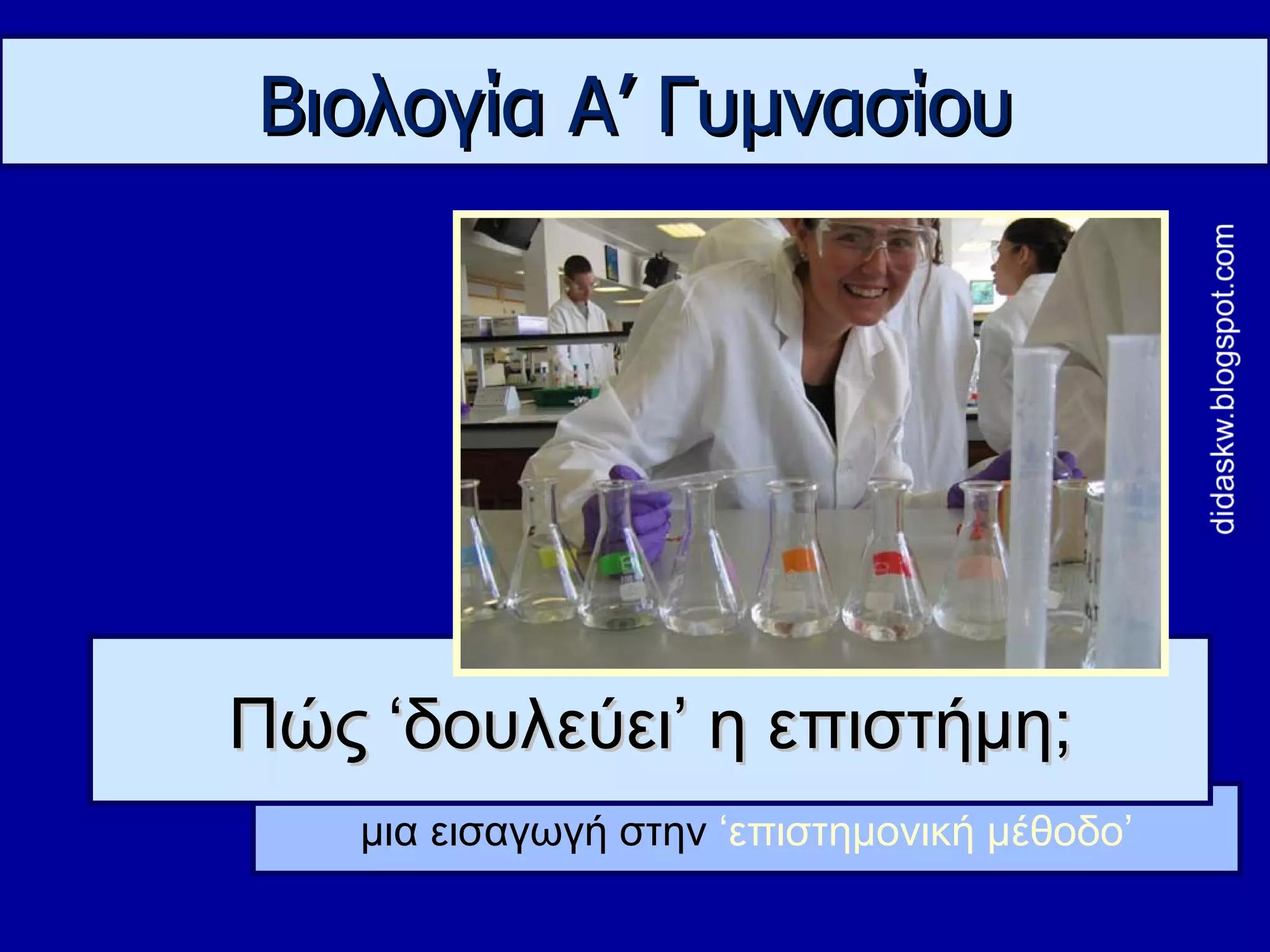 Βιολογία Α’ Γυμνασίου

didaskw.blogspot.com

Πώς ‘δουλεύει’ η επιστήμη;

μια εισαγωγή στην ‘επιστημονική μέθοδο’